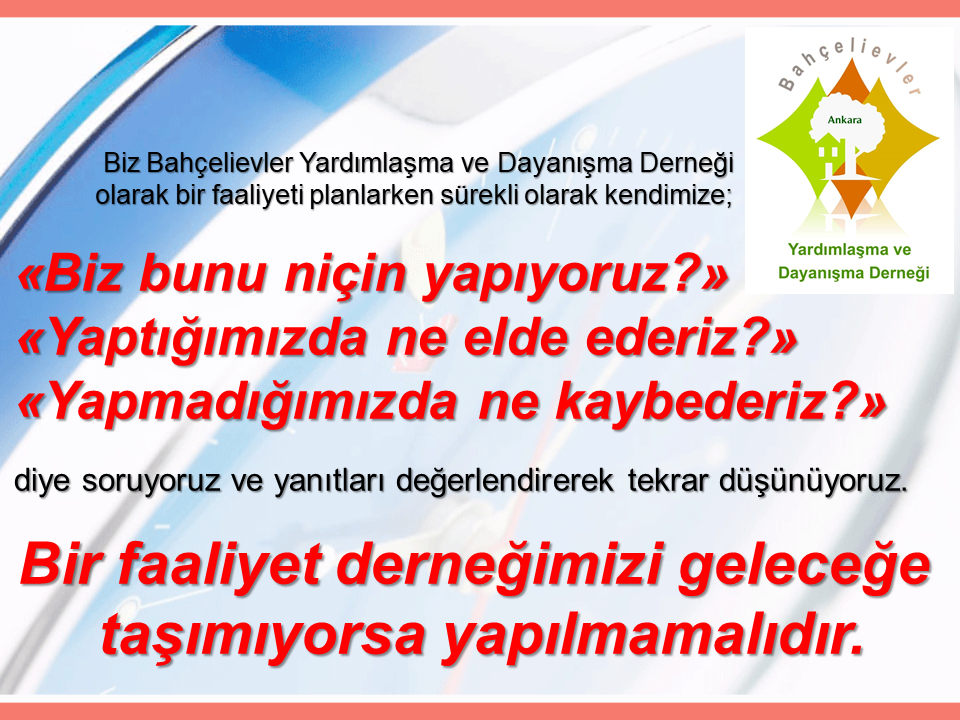 Bahçelievler
Ankara
Yardımlaşma ve Dayanışma Derneği

Biz Bahçelievler Yardımlaşma ve Dayanışma Derneği olarak bir faaliyeti planlarken sürekli olarak kendimize;

«Biz bunu niçin yapıyoruz?»
«Yaptığımızda ne elde ederiz?»
«Yapmadığımızda ne kaybederiz?»

diye soruyoruz ve yanıtları değerlendirerek tekrar düşünüyoruz.

Bir faaliyet derneğimizi geleceğe taşımıyorsa yapılmamalıdır.